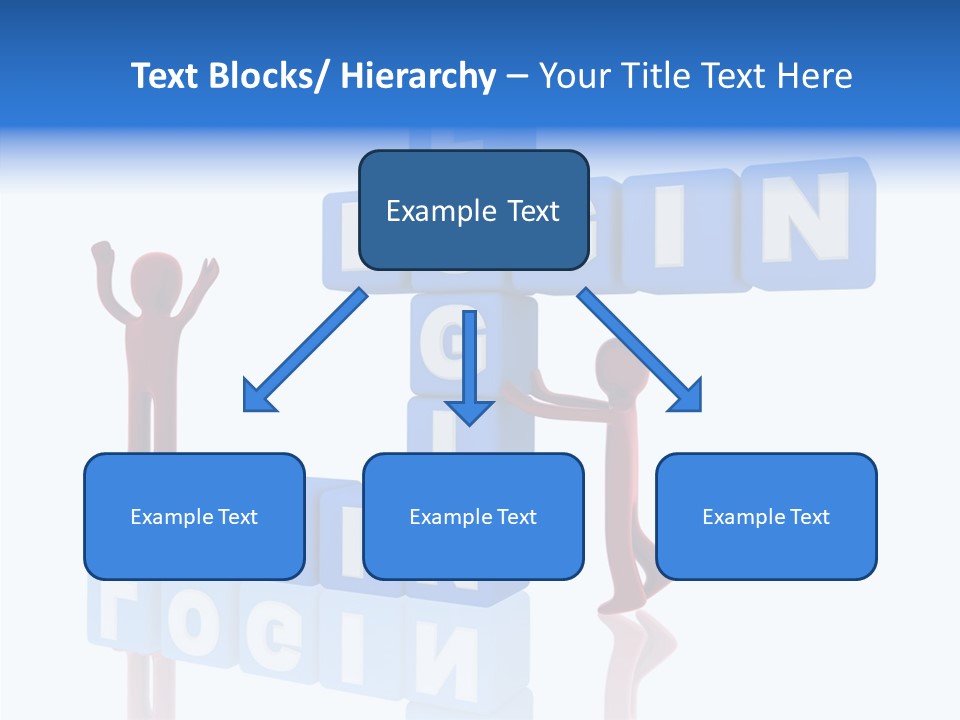 Text Blocks/ Hierarchy – Your Title Text Here

Example Text

Example Text

Example Text

Example Text